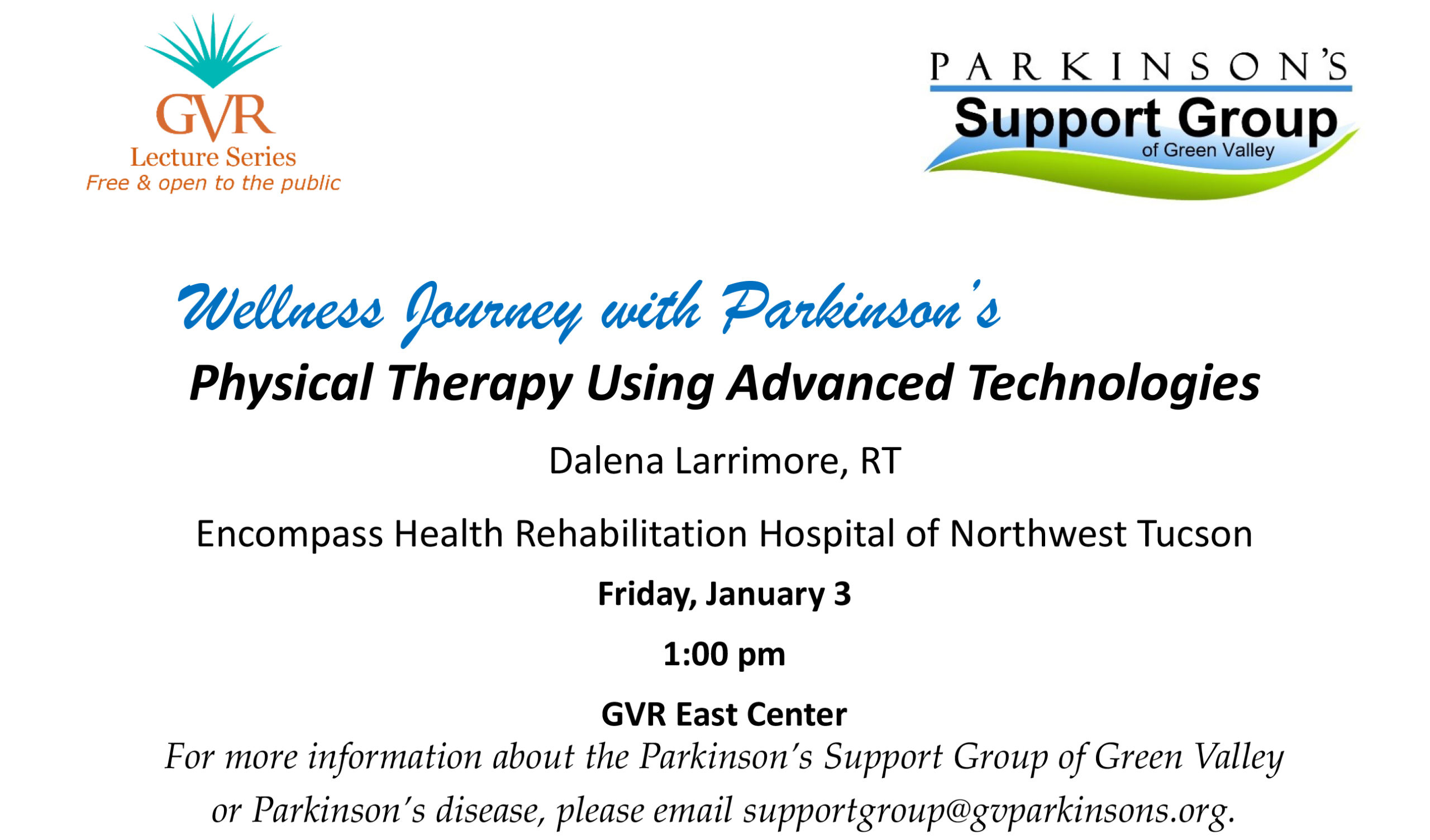 GVR
Lecture Series
Free & open to the public

PARKINSON'S
Support Group
of Green Valley

Wellness Journey with Parkinson's

Physical Therapy Using Advanced Technologies

Dalena Larrimore, RT

Encompass Health Rehabilitation Hospital of Northwest Tucson

Friday, January 3

1:00 pm

GVR East Center

For more information about the Parkinson's Support Group of Green Valley or Parkinson's disease, please email supportgroup@gvparkinsons.org.